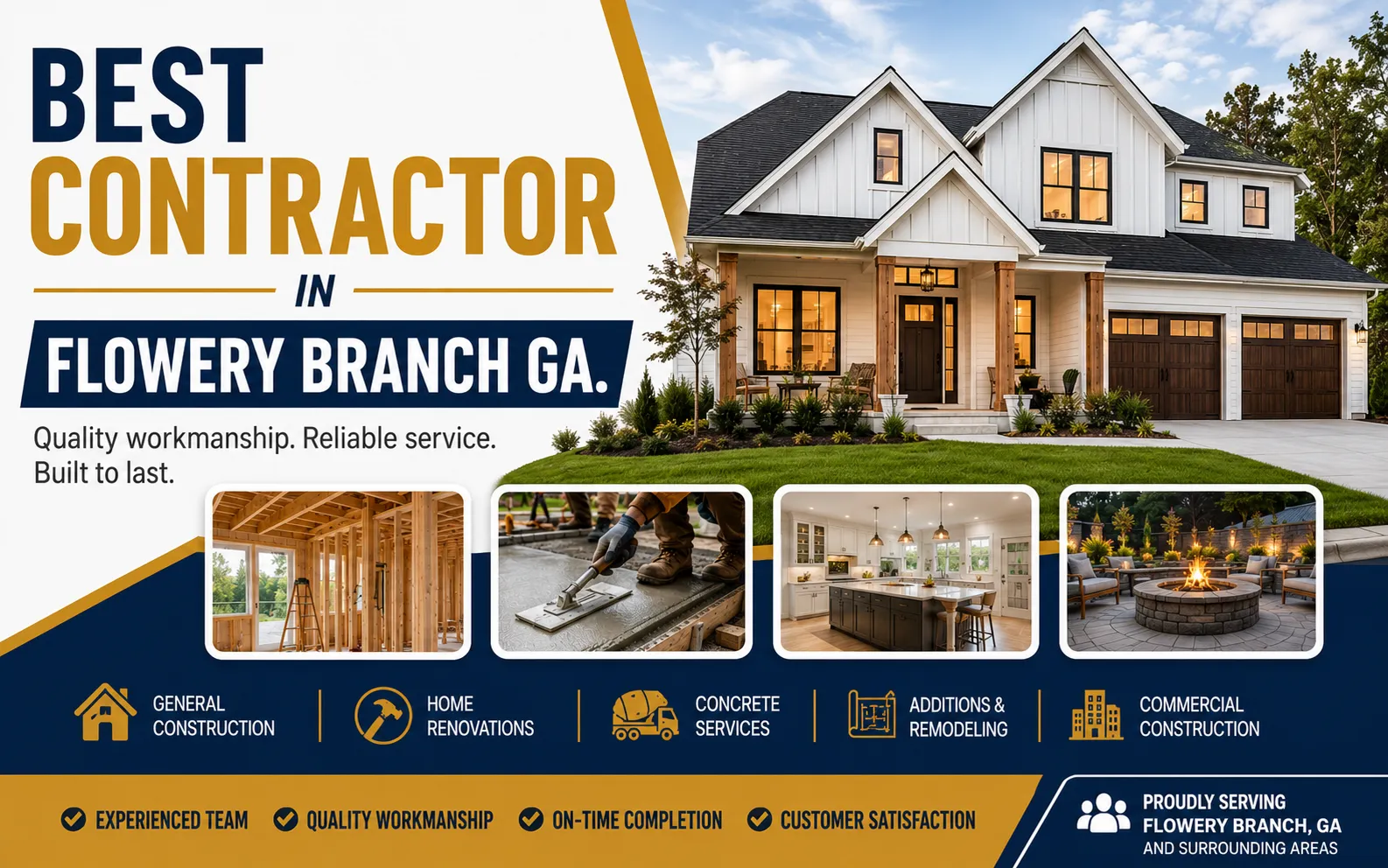 BEST CONTRACTOR

IN

FLOWERY BRANCH GA.

Quality workmanship. Reliable service. Built to last.

GENERAL CONSTRUCTION

HOME RENOVATIONS

CONCRETE SERVICES

ADDITIONS & REMODELING

COMMERCIAL CONSTRUCTION

EXPERIENCED TEAM

QUALITY WORKMANSHIP

ON-TIME COMPLETION

CUSTOMER SATISFACTION

PROUDLY SERVING FLOWERY BRANCH, GA AND SURROUNDING AREAS